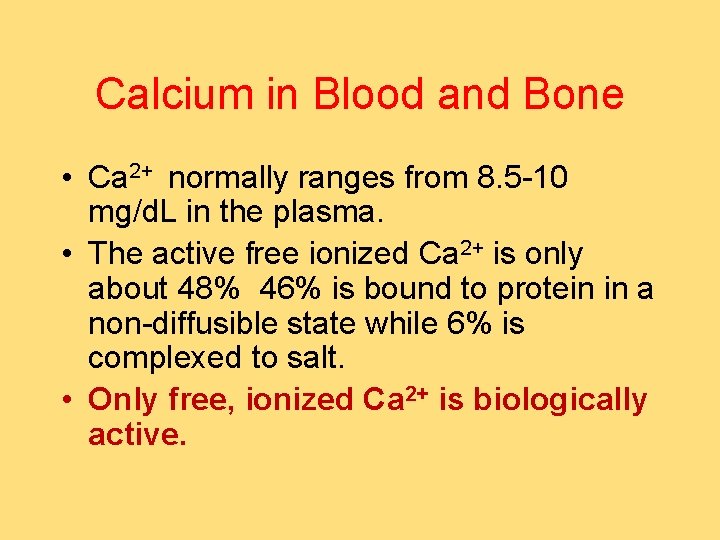 Calcium in Blood and Bone

• $Ca^{2+}$ normally ranges from 8.5-10 mg/dL in the plasma.

• The active free ionized $Ca^{2+}$ is only about 48% 46% is bound to protein in a non-diffusible state while 6% is complexed to salt.

• Only free, ionized $Ca^{2+}$ is biologically active.